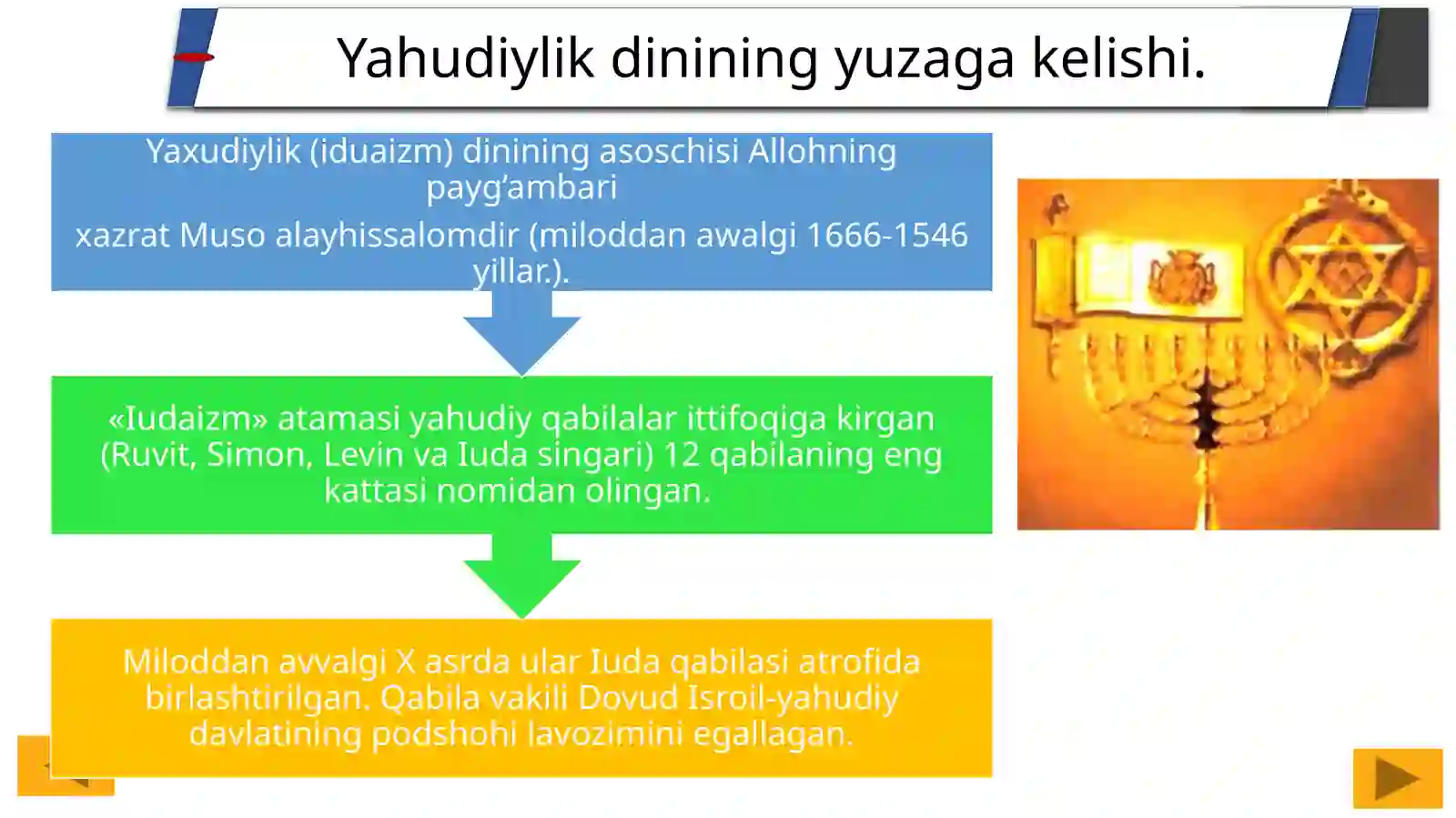 Yahudiylik dinining yuzaga kelishi.

Yaxudiylik (iduaizm) dinining asoschisi Allohning payg'ambari

xazrat Muso alayhissalomdir (miloddan awalgi 1666-1546 yillar.).

«Iudaizm» atamasi yahudiy qabilalar ittifoqiga kirgan (Ruvit, Simon, Levin va Iuda singari) 12 qabilaning eng kattasi nomidan olingan.

Miloddan avvalgi X asrda ular Iuda qabilasi atrofida birlashtirilgan. Qabila vakili Dovud Isroil-yahudiy davlatining podshohi lavozimini egallagan.